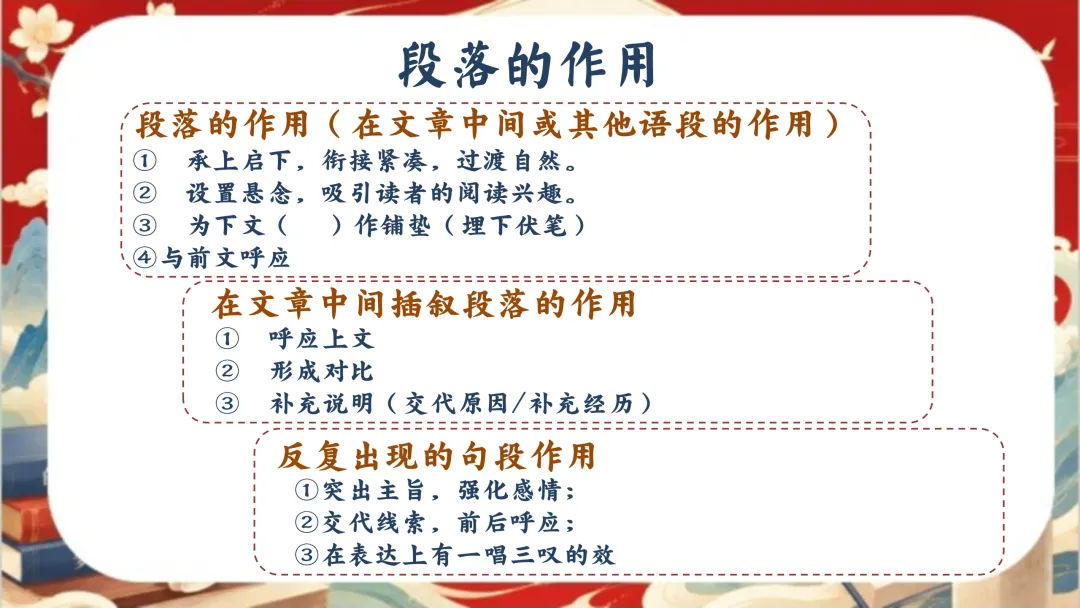 段落的作用

段落的作用（在文章中间或其他语段的作用）
① 承上启下，衔接紧凑，过渡自然。
② 设置悬念，吸引读者的阅读兴趣。
③ 为下文（ ）作铺垫（埋下伏笔）
④与前文呼应

在文章中间插叙段落的作用
① 呼应上文
② 形成对比
③ 补充说明（交代原因/补充经历）

反复出现的句段作用
①突出主旨，强化感情；
②交代线索，前后呼应；
③在表达上有一唱三叹的效